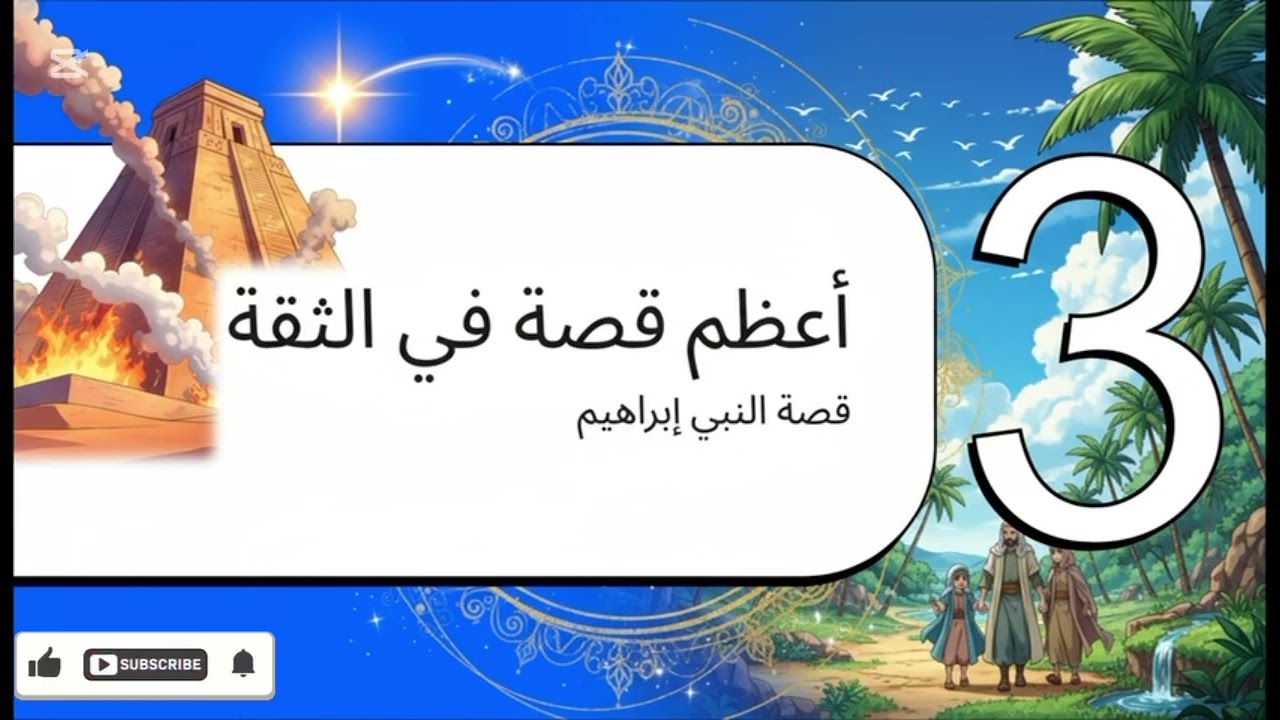 3

أعظم قصة في الثقة

قصة النبي إبراهيم

SUBSCRIBE